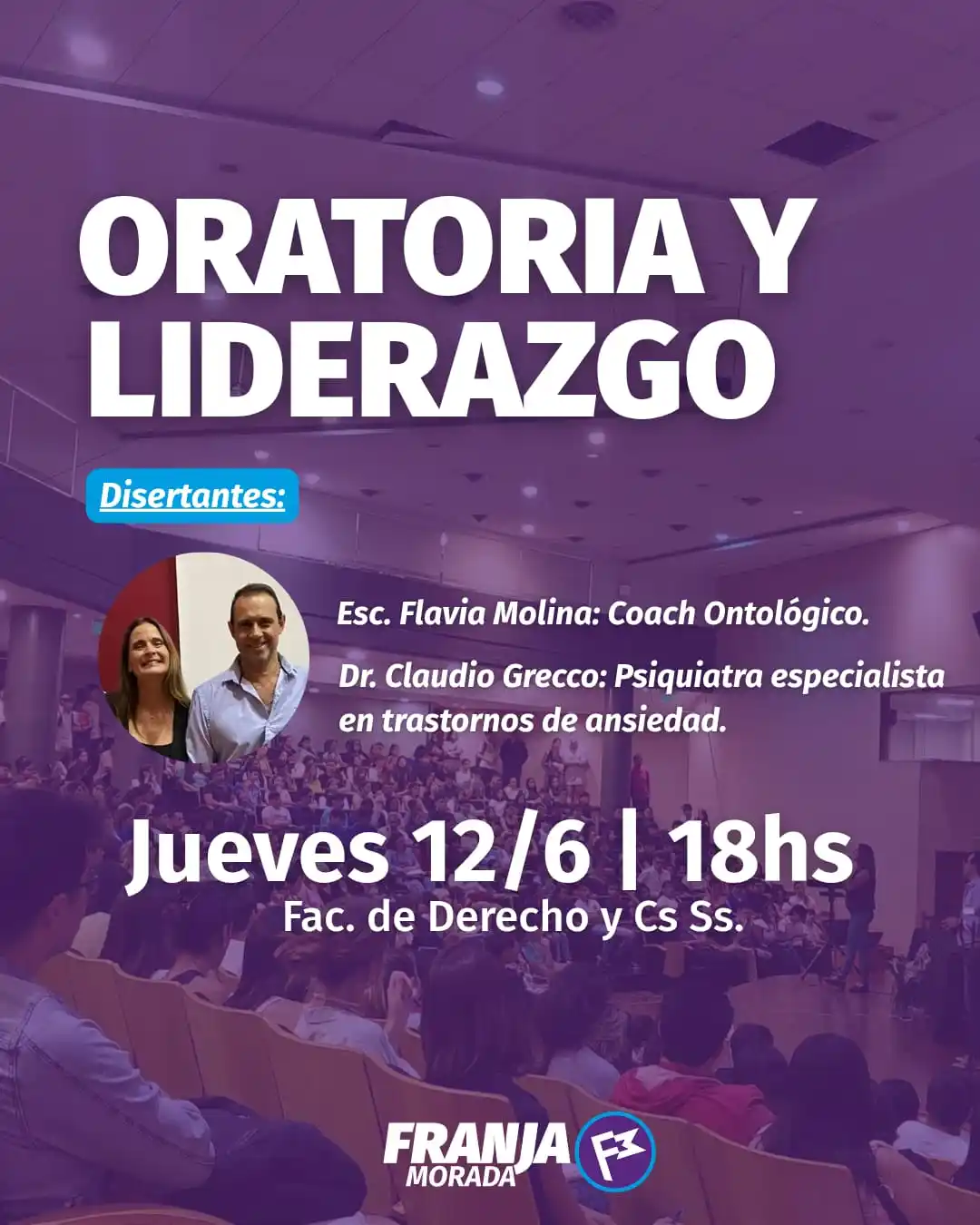 ORATORIA Y LIDERAZGO

Disertantes:

Esc. Flavia Molina: Coach Ontológico.

Dr. Claudio Grecco: Psiquiatra especialista en trastornos de ansiedad.

Jueves 12/6 | 18hs

Fac. de Derecho y Cs Ss.

FRANJA MORADA